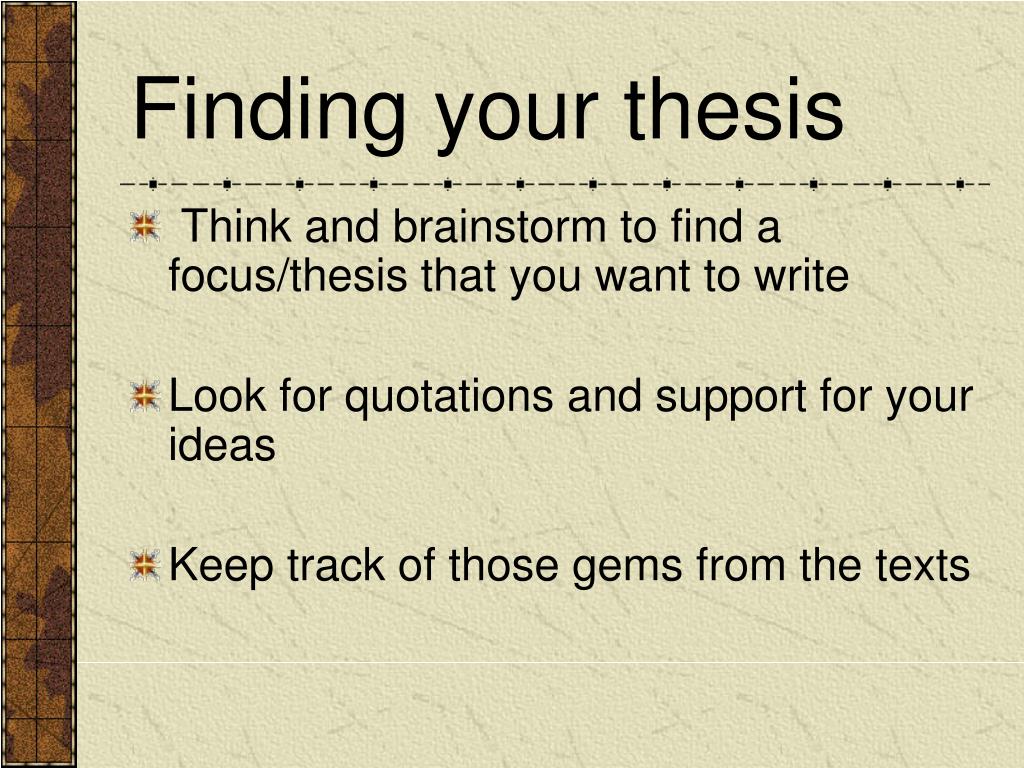 Finding your thesis

Think and brainstorm to find a focus/thesis that you want to write

Look for quotations and support for your ideas

Keep track of those gems from the texts